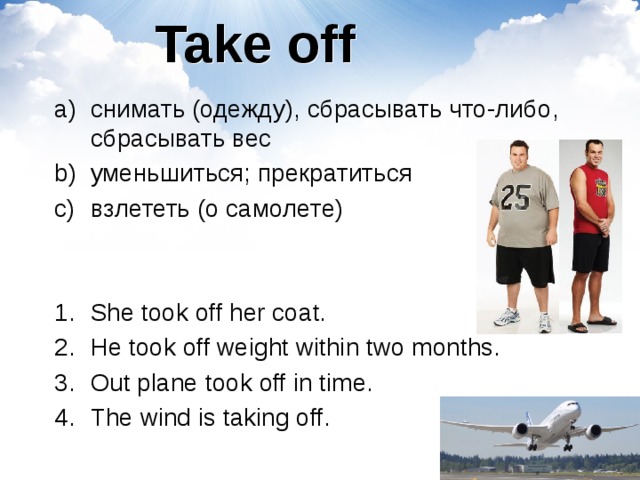 Take off

a) снимать (одежду), сбрасывать что-либо, сбрасывать вес
b) уменьшиться; прекратиться
c) взлететь (о самолете)

25

1. She took off her coat.
2. He took off weight within two months.
3. Out plane took off in time.
4. The wind is taking off.